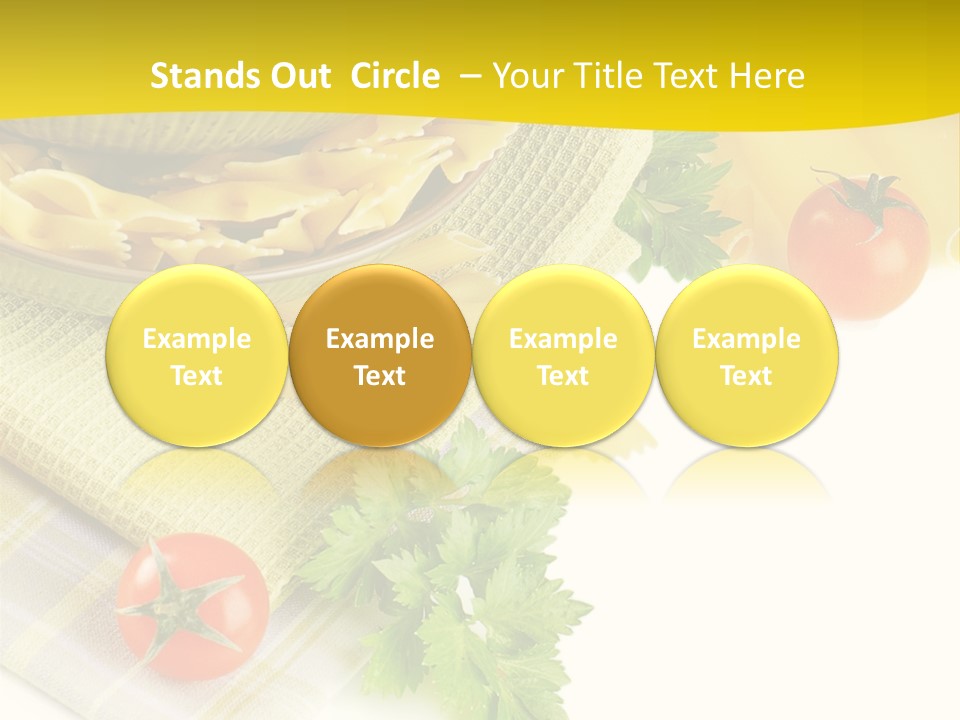 Stands Out Circle – Your Title Text Here

Example Text

Example Text

Example Text

Example Text